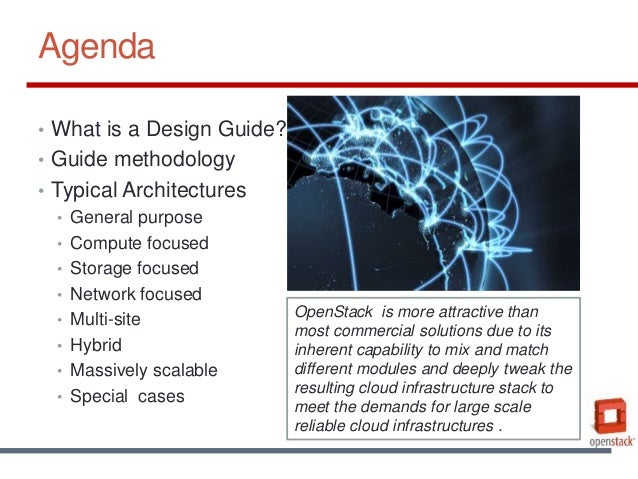 Agenda

• What is a Design Guide?
• Guide methodology
• Typical Architectures
  • General purpose
  • Compute focused
  • Storage focused
  • Network focused
  • Multi-site
  • Hybrid
  • Massively scalable
  • Special cases

OpenStack is more attractive than most commercial solutions due to its inherent capability to mix and match different modules and deeply tweak the resulting cloud infrastructure stack to meet the demands for large scale reliable cloud infrastructures .

openstack